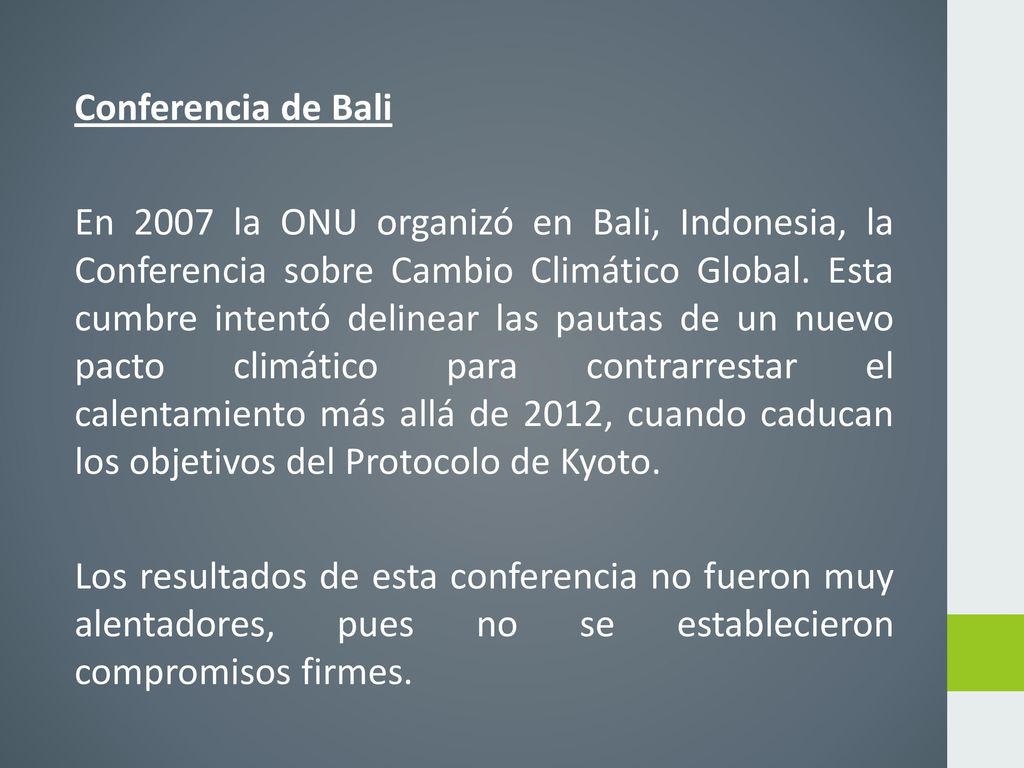 Conferencia de Bali

En 2007 la ONU organizó en Bali, Indonesia, la Conferencia sobre Cambio Climático Global. Esta cumbre intentó delinear las pautas de un nuevo pacto climático para contrarrestar el calentamiento más allá de 2012, cuando caducan los objetivos del Protocolo de Kyoto.

Los resultados de esta conferencia no fueron muy alentadores, pues no se establecieron compromisos firmes.